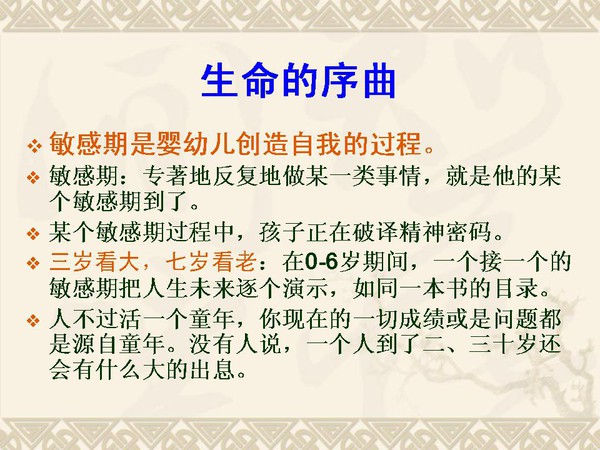 生命的序曲

❖ 敏感期是婴幼儿创造自我的过程。

❖ 敏感期：专著地反复地做某一类事情，就是他的某个敏感期到了。

❖ 某个敏感期过程中，孩子正在破译精神密码。

❖ 三岁看大，七岁看老：在0-6岁期间，一个接一个的敏感期把人生未来逐个演示，如同一本书的目录。

❖ 人不过活一个童年，你现在的一切成绩或是问题都是源自童年。没有人说，一个人到了二、三十岁还会有什么大的出息。